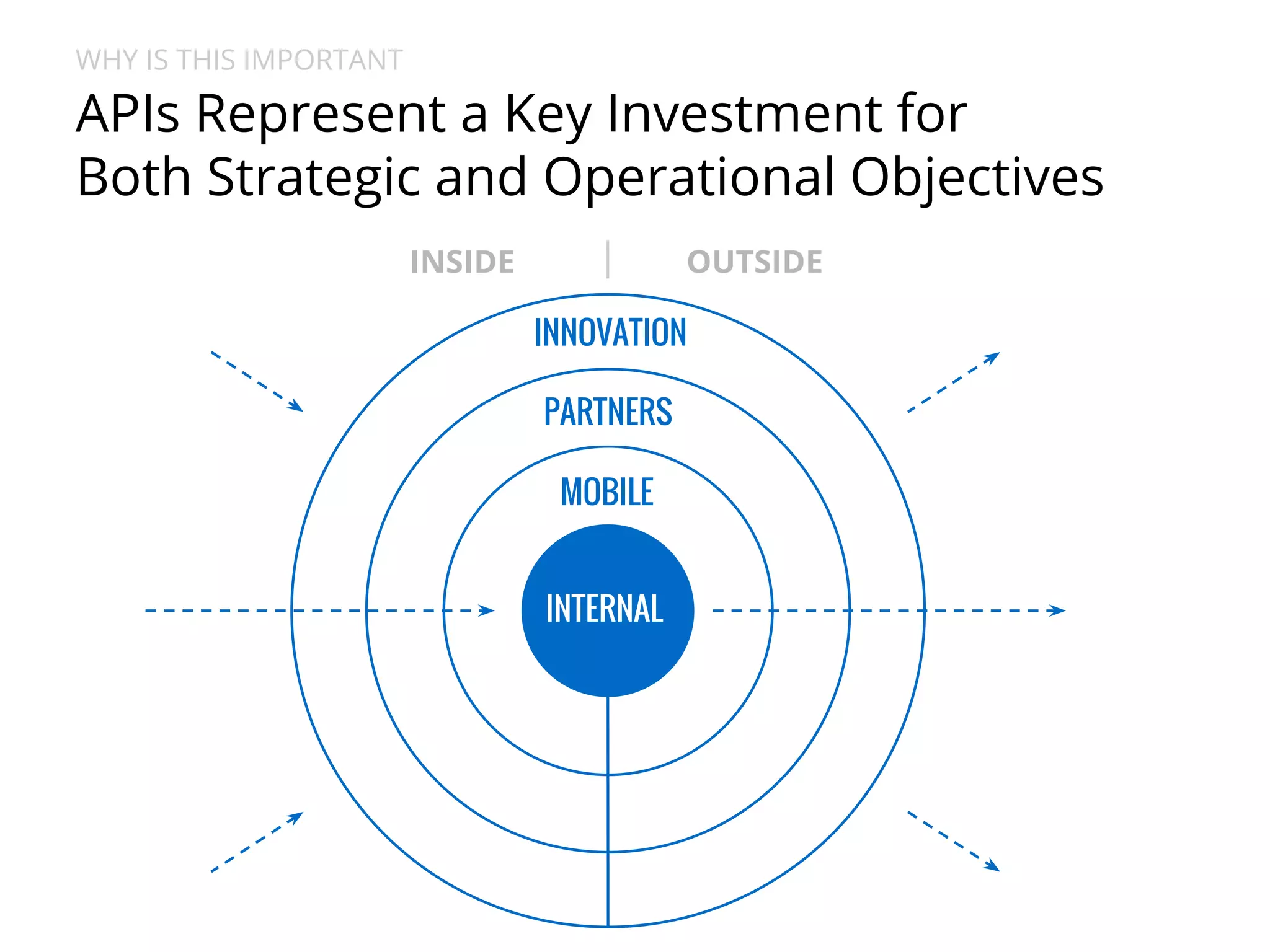 WHY IS THIS IMPORTANT

APIs Represent a Key Investment for Both Strategic and Operational Objectives

INSIDE

OUTSIDE

INNOVATION

PARTNERS

MOBILE

INTERNAL